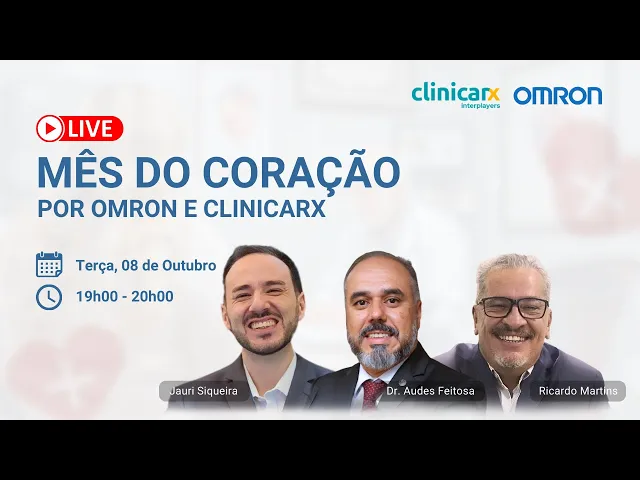 clinicarx
interplayers
OMRON

LIVE
MÊS DO CORAÇÃO
POR OMRON E CLINICARX

Terça, 08 de Outubro
19h00 - 20h00

Jauri Siqueira
Dr. Audes Feitosa
Ricardo Martins